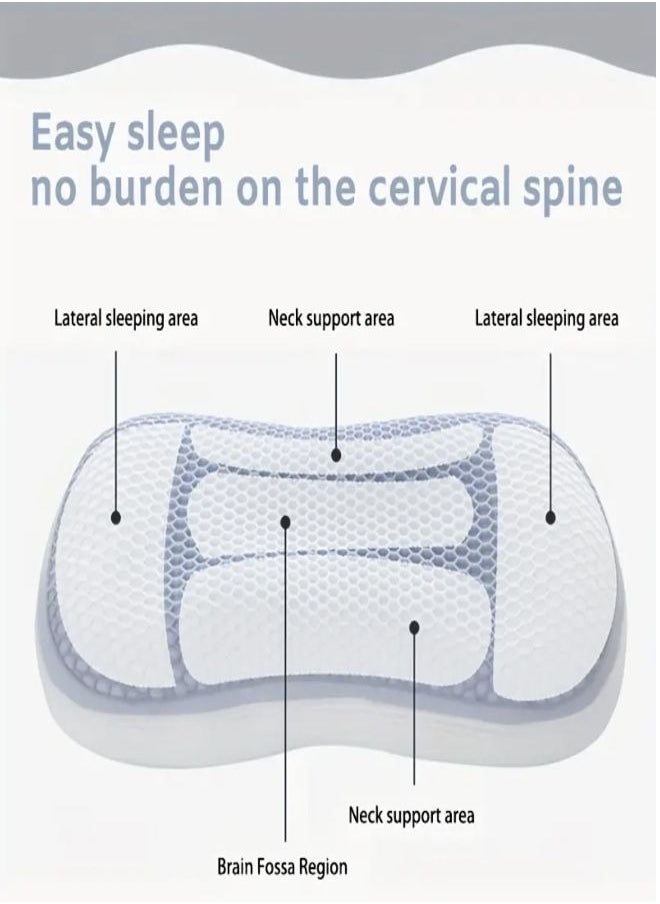 Easy sleep
no burden on the cervical spine

Lateral sleeping area

Neck support area

Lateral sleeping area

Neck support area

Brain Fossa Region